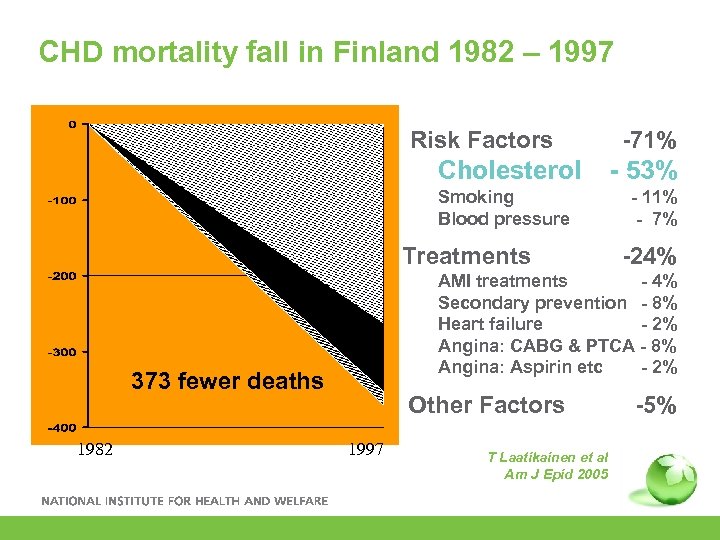 CHD mortality fall in Finland 1982 – 1997

0
-100
-200
-300
-400
373 fewer deaths
1982
1997

Risk Factors -71%
Cholesterol - 53%
Smoking - 11%
Blood pressure - 7%

Treatments -24%
AMI treatments - 4%
Secondary prevention - 8%
Heart failure - 2%
Angina: CABG & PTCA - 8%
Angina: Aspirin etc - 2%

Other Factors -5%

T Laatikainen et al
Am J Epid 2005

NATIONAL INSTITUTE FOR HEALTH AND WELFARE